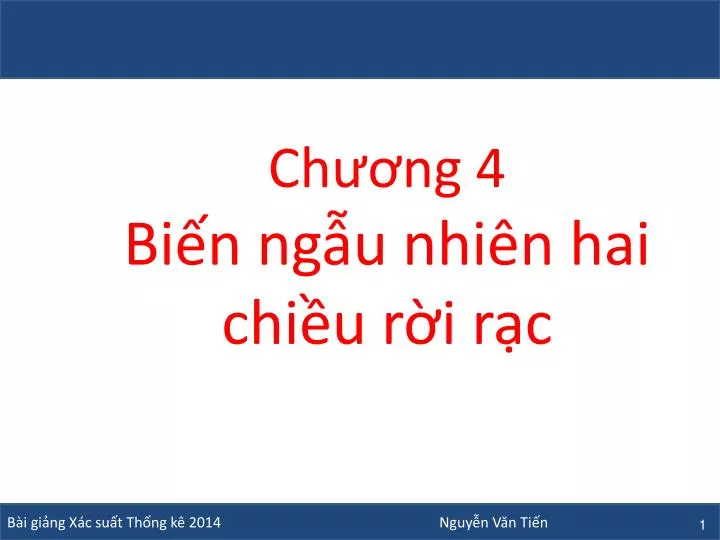 Chương 4
Biến ngẫu nhiên hai chiều rời rạc

Bài giảng Xác suất Thống kê 2014

Nguyễn Văn Tiến

1